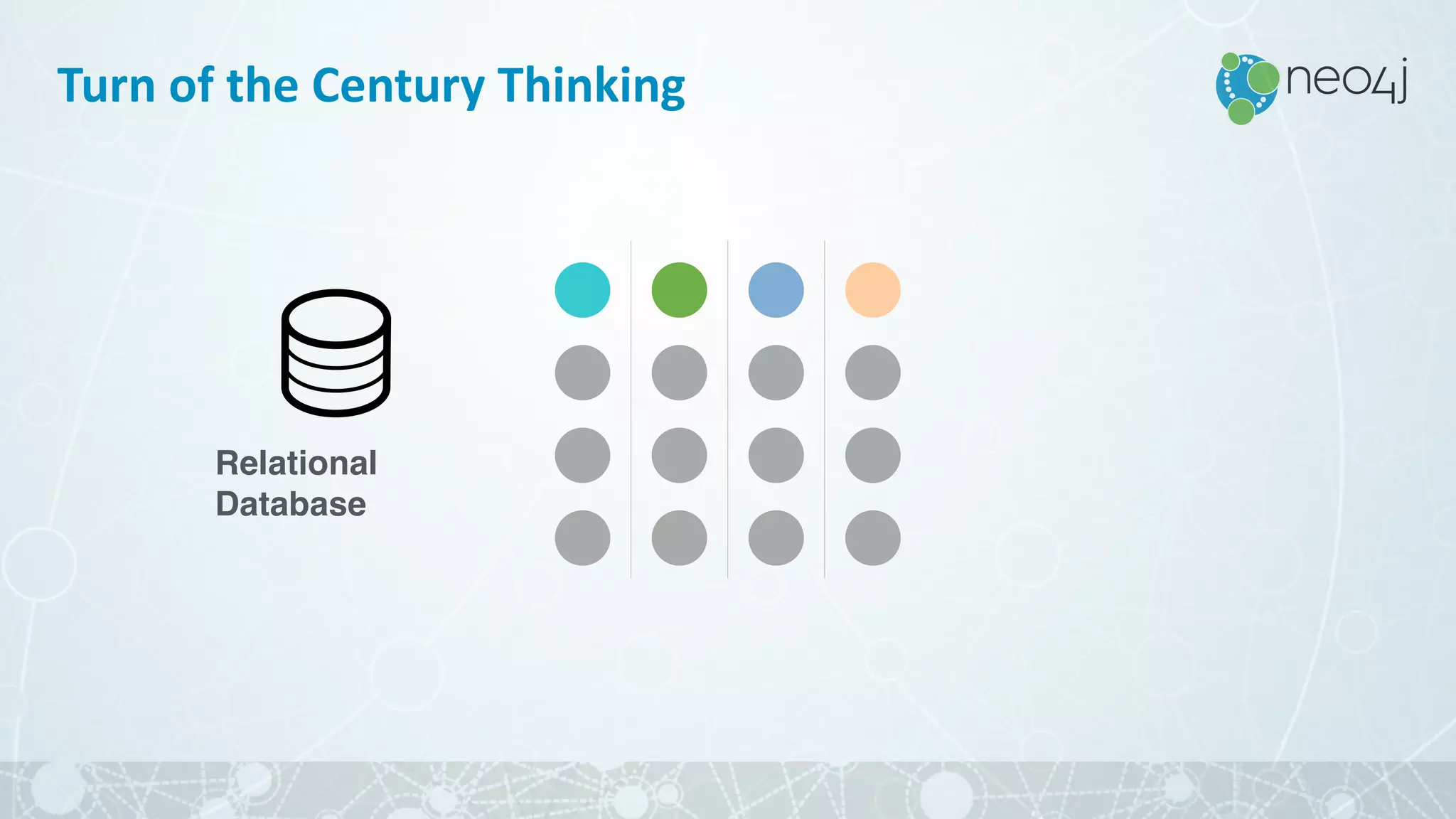 Turn of the Century Thinking

neo4j

Relational Database